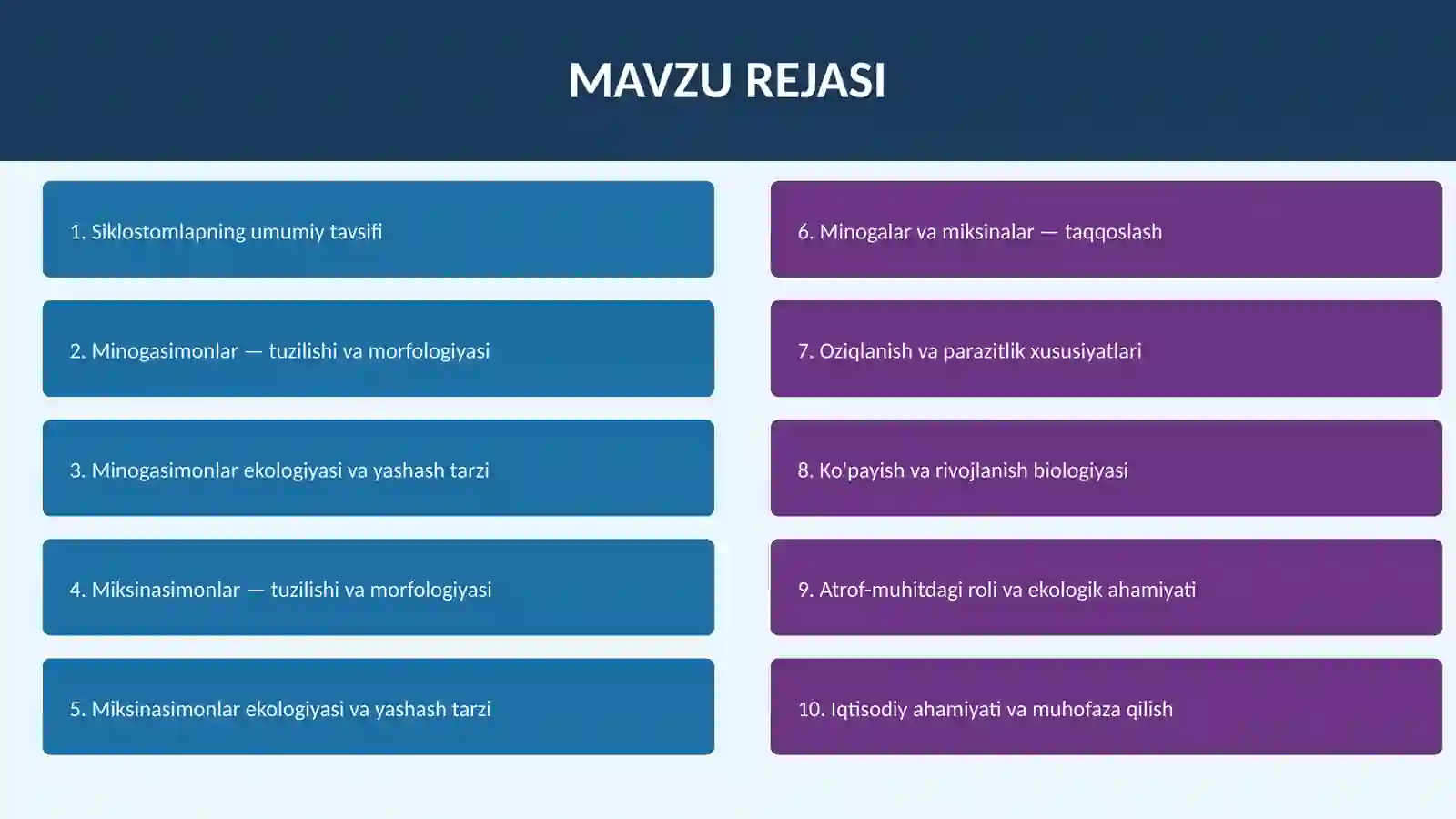 MAVZU REJASI

1. Siklostomlapning umumiy tavsifi

2. Minogasimonlar — tuzilishi va morfologiyasi

3. Minogasimonlar ekologiyasi va yashash tarzi

4. Miksinasimonlar — tuzilishi va morfologiyasi

5. Miksinasimonlar ekologiyasi va yashash tarzi

6. Minogalar va miksinalar — taqqoslash

7. Oziqlanish va parazitlik xususiyatlari

8. Ko'payish va rivojlanish biologiyasi

9. Atrof-muhitdagi roli va ekologik ahamiyati

10. Iqtisodiy ahamiyati va muhofaza qilish